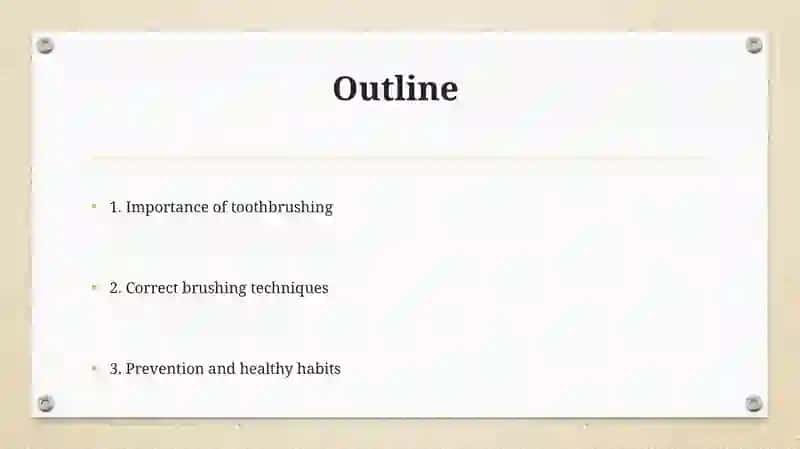 Outline

- 1. Importance of toothbrushing

- 2. Correct brushing techniques

- 3. Prevention and healthy habits